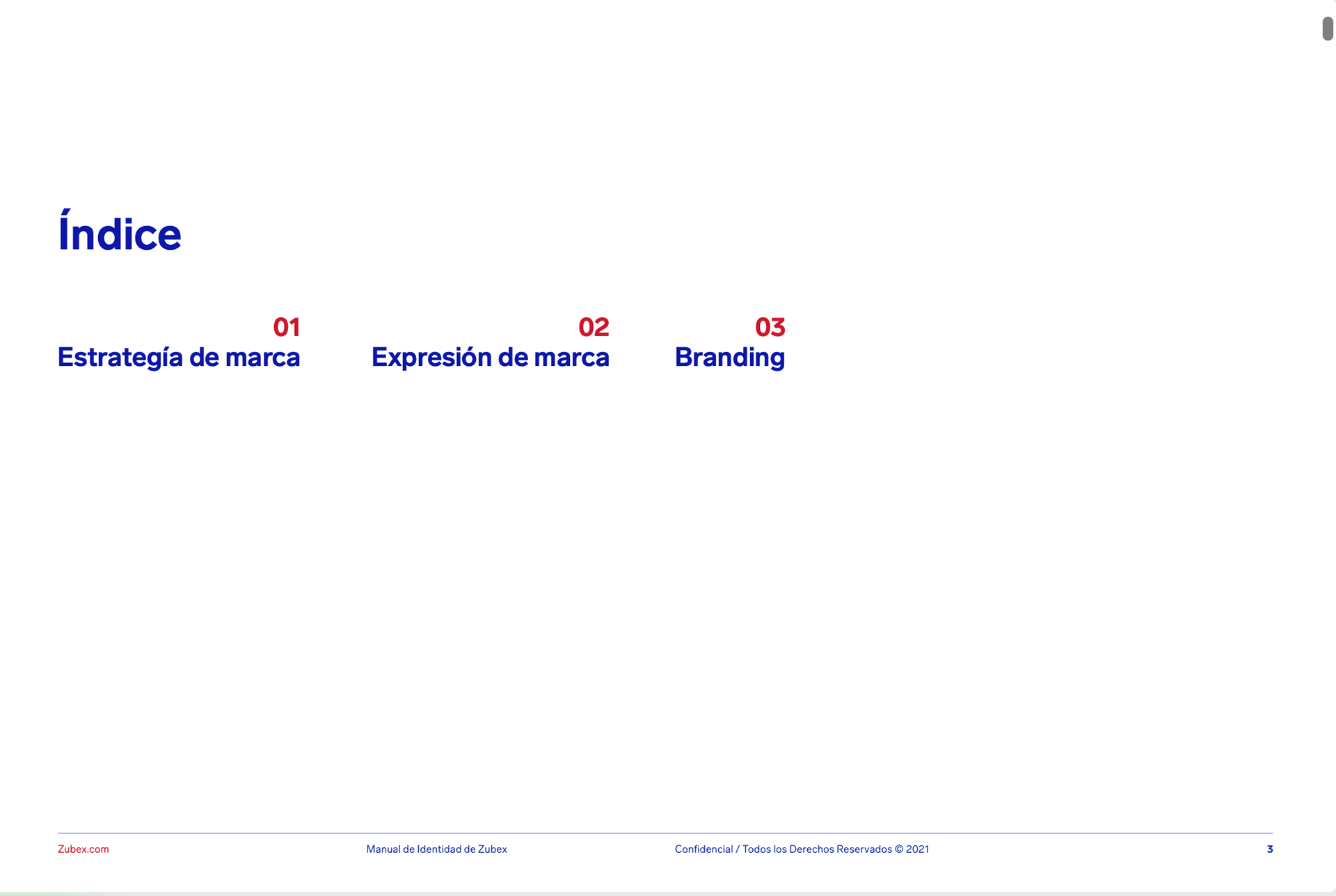 Índice

01
Estrategía de marca

02
Expresión de marca

03
Branding

Zubex.com Manual de Identidad de Zubex Confidencial / Todos los Derechos Reservados © 2021 3